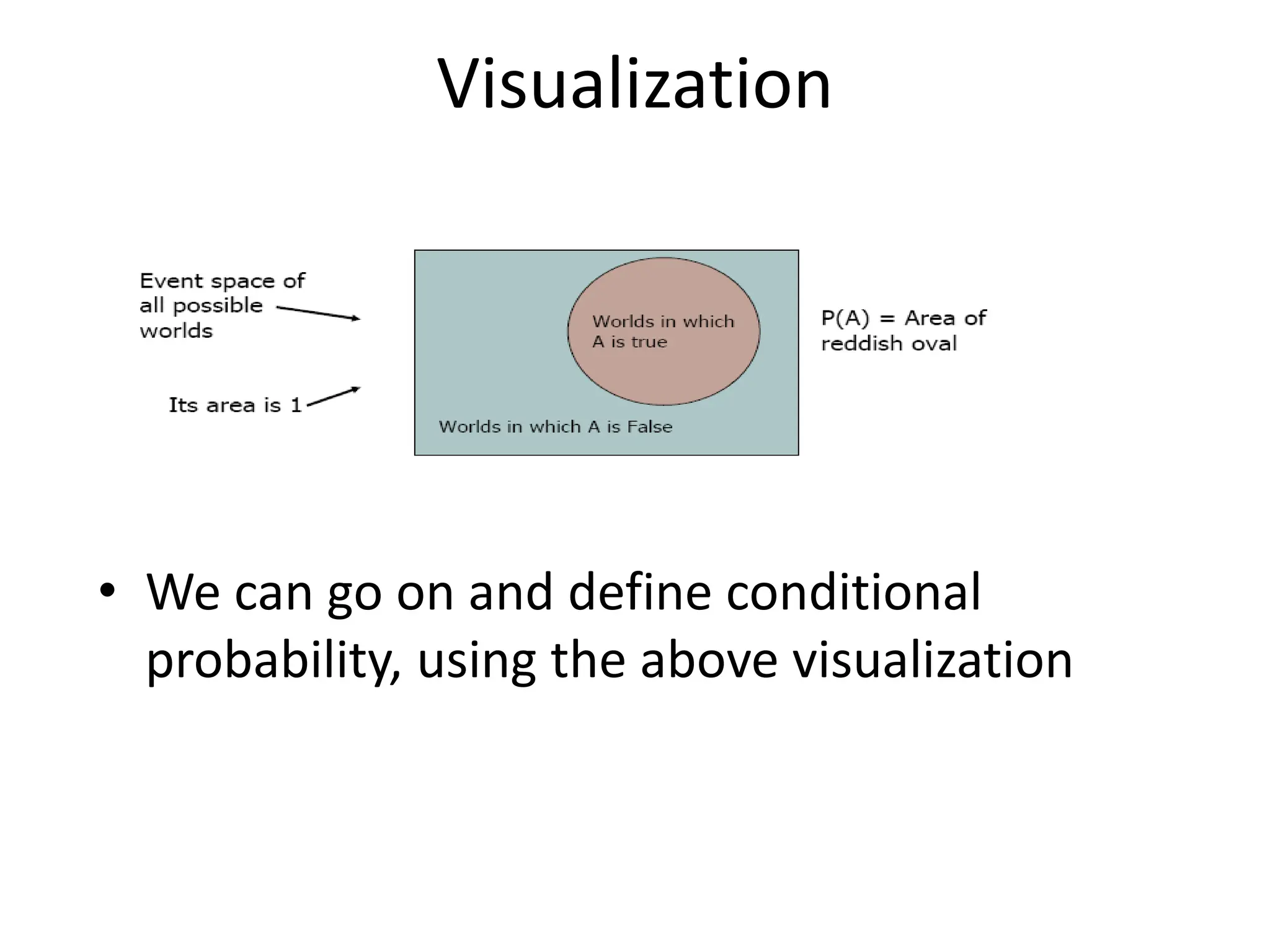 Visualization

Event space of all possible worlds

Its area is 1

Worlds in which A is true

Worlds in which A is False

P(A) = Area of reddish oval

• We can go on and define conditional probability, using the above visualization